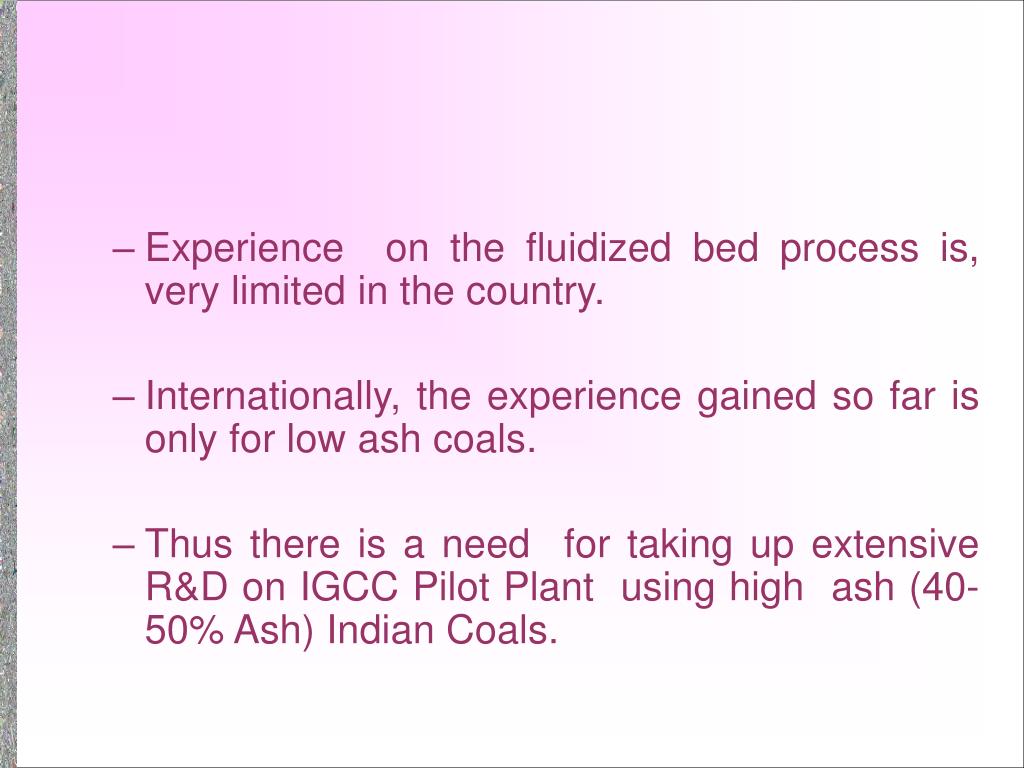 – Experience on the fluidized bed process is, very limited in the country.

– Internationally, the experience gained so far is only for low ash coals.

– Thus there is a need for taking up extensive R&D on IGCC Pilot Plant using high ash (40-50% Ash) Indian Coals.